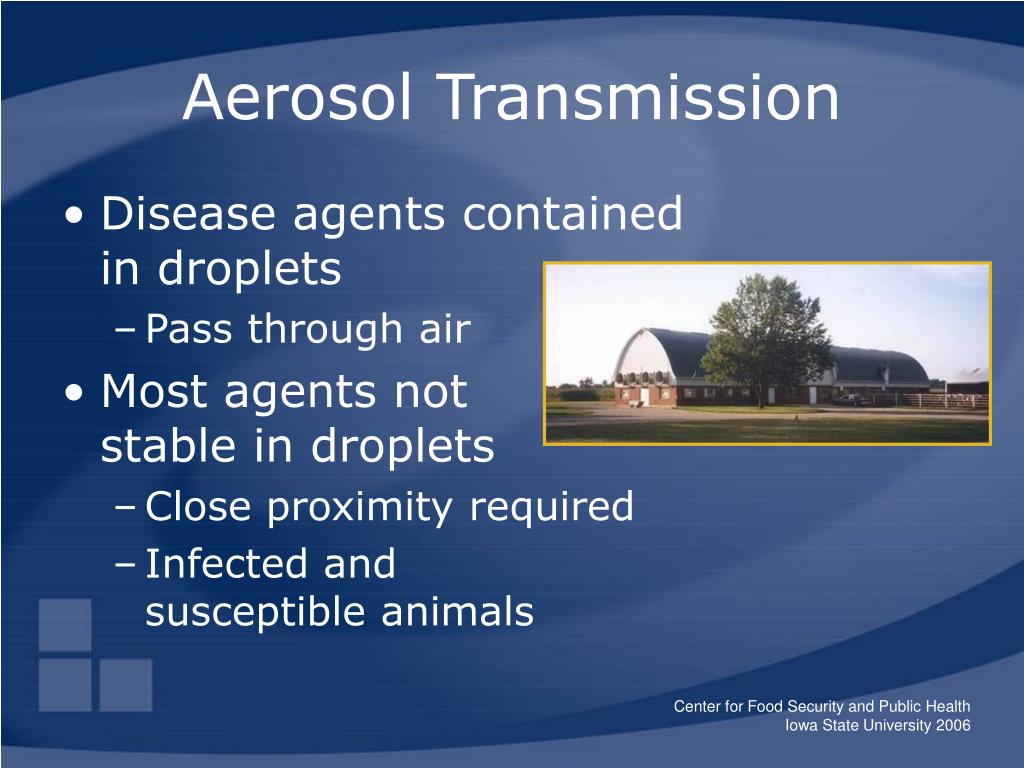 Aerosol Transmission

• Disease agents contained in droplets
– Pass through air
• Most agents not stable in droplets
– Close proximity required
– Infected and susceptible animals

Center for Food Security and Public Health
Iowa State University 2006